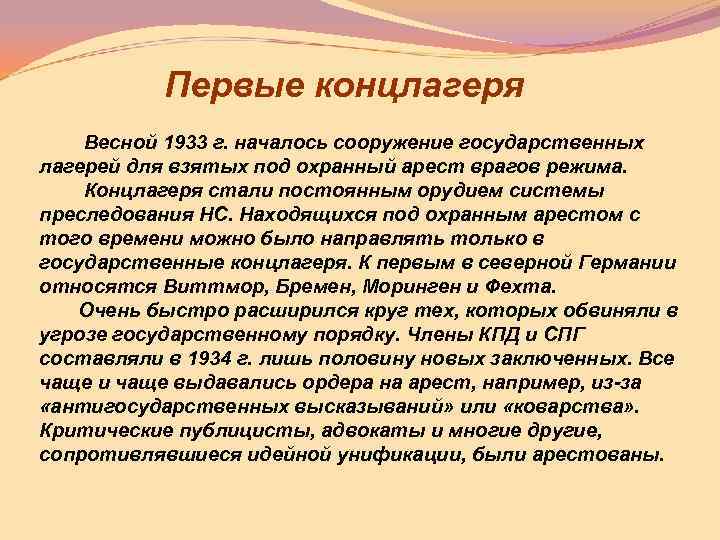 Первые концлагеря

Весной 1933 г. началось сооружение государственных лагерей для взятых под охранный арест врагов режима.

Концлагеря стали постоянным орудием системы преследования НС. Находящихся под охранным арестом с того времени можно было направлять только в государственные концлагеря. К первым в северной Германии относятся Виттмор, Бремен, Моринген и Фехта.

Очень быстро расширился круг тех, которых обвиняли в угрозе государственному порядку. Члены КПД и СПГ составляли в 1934 г. лишь половину новых заключенных. Все чаще и чаще выдавались ордера на арест, например, из-за «антигосударственных высказываний» или «коварства». Критические публицисты, адвокаты и многие другие, сопротивлявшиеся идейной унификации, были арестованы.